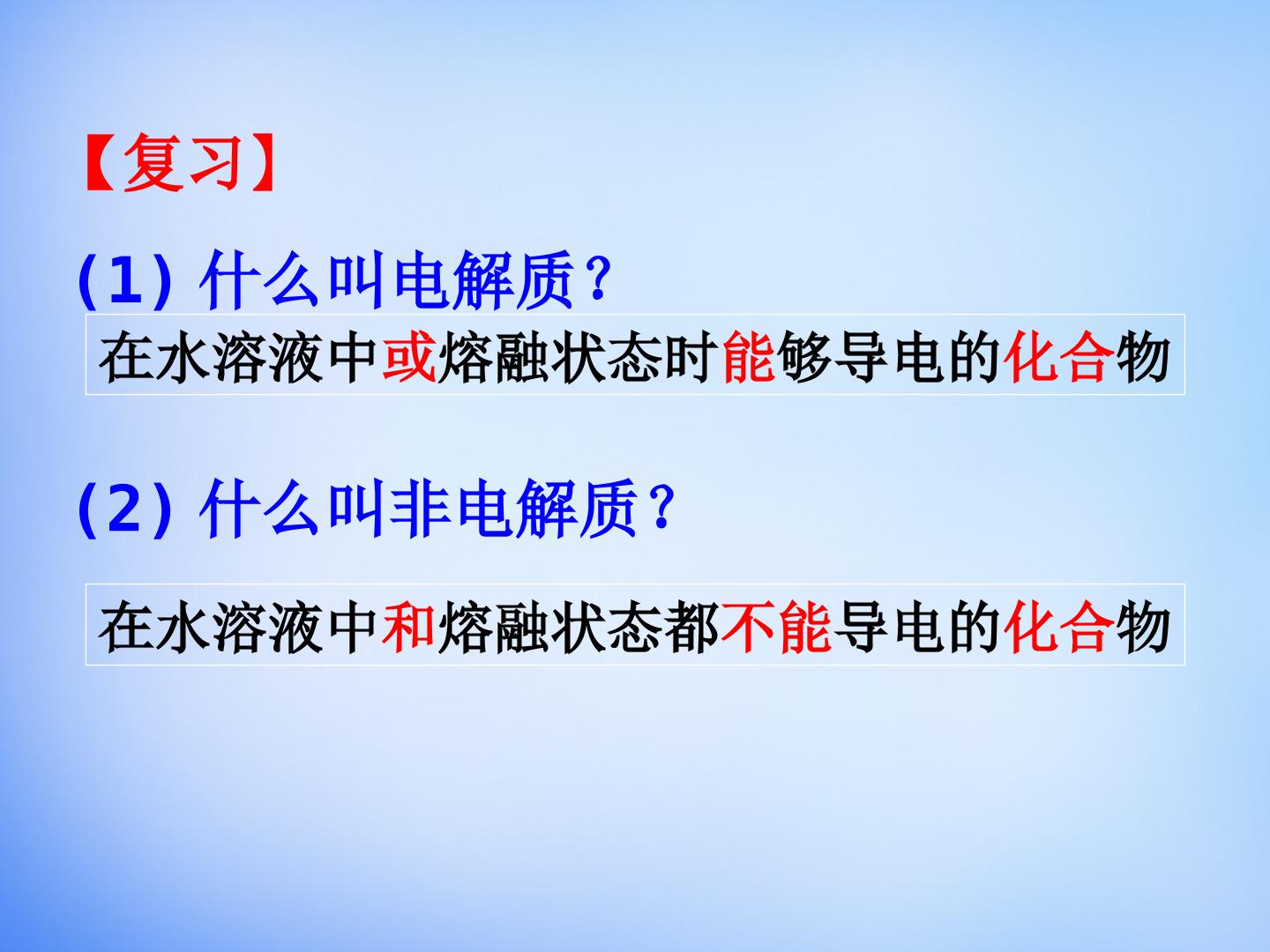 【复习】

(1) 什么叫电解质？

在水溶液中或熔融状态时能够导电的化合物

(2) 什么叫非电解质？

在水溶液中和熔融状态都不能导电的化合物